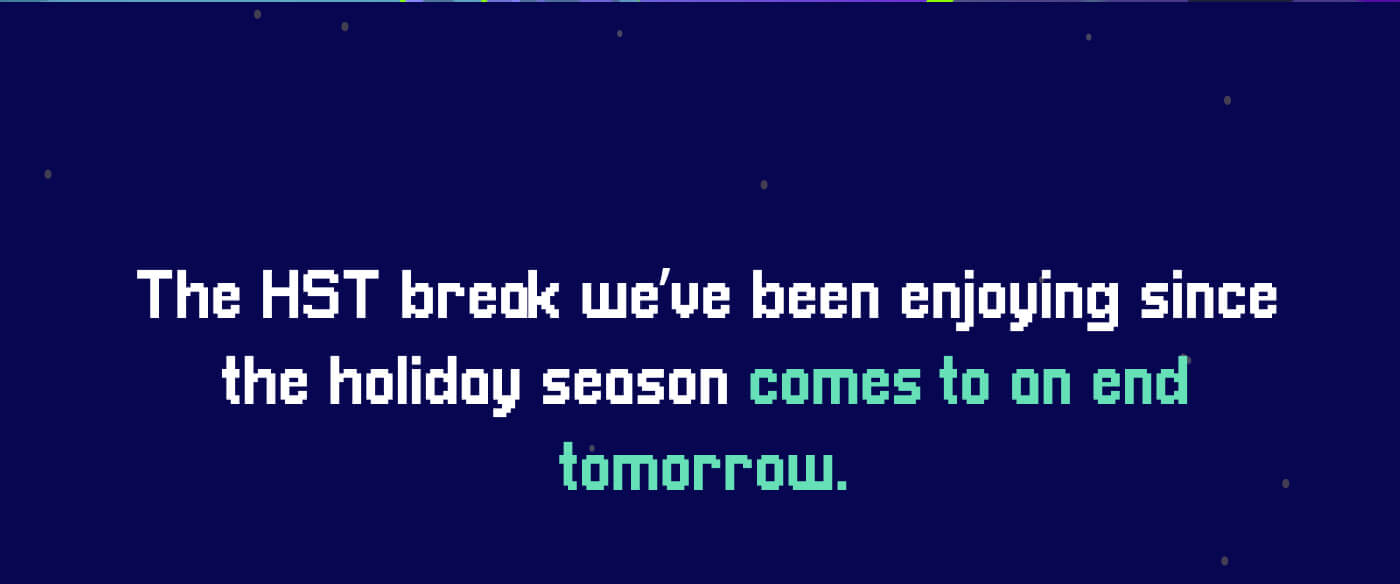 The HST break we've been enjoying since the holiday season comes to an end tomorrow.